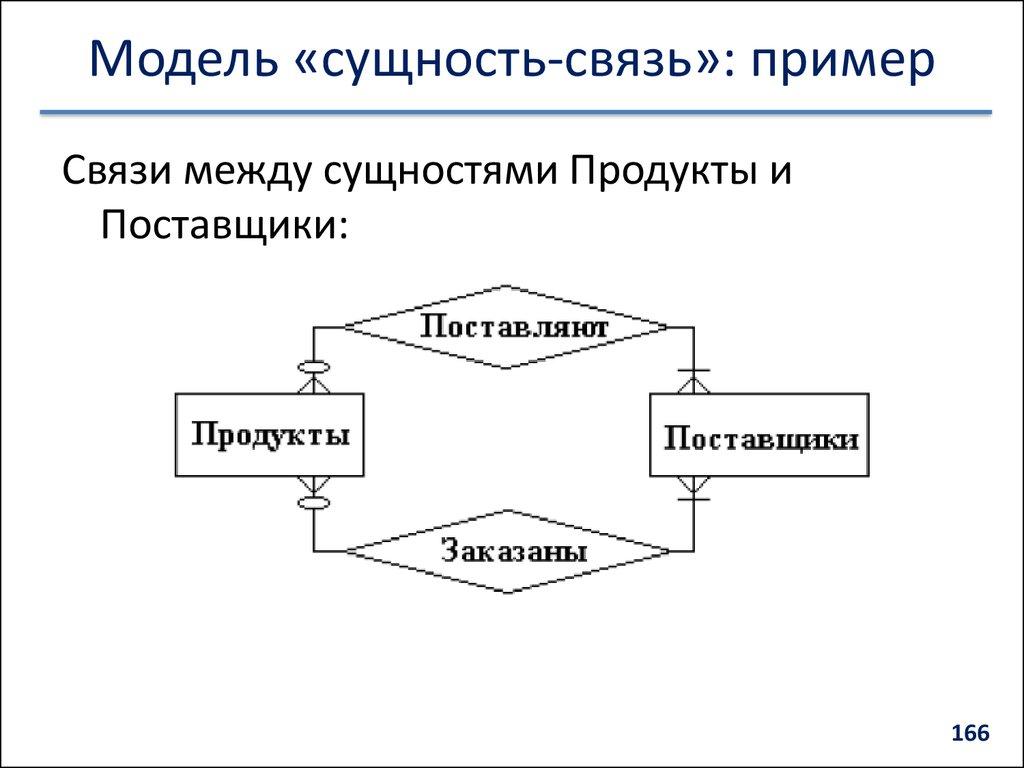 Модель «сущность-связь»: пример

Связи между сущностями Продукты и Поставщики:

Поставляют

Продукты

Поставщики

Заказаны

166